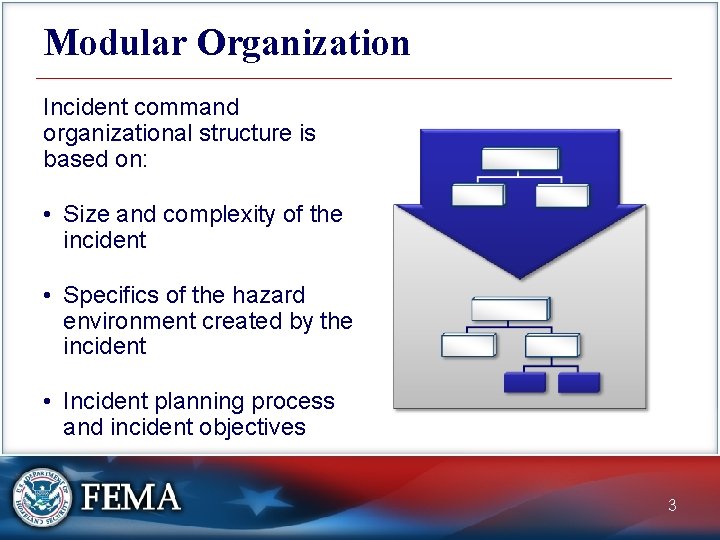 Modular Organization

Incident command organizational structure is based on:

• Size and complexity of the incident

• Specifics of the hazard environment created by the incident

• Incident planning process and incident objectives

U.S. DEPARTMENT OF HOMELAND SECURITY

FEMA

3